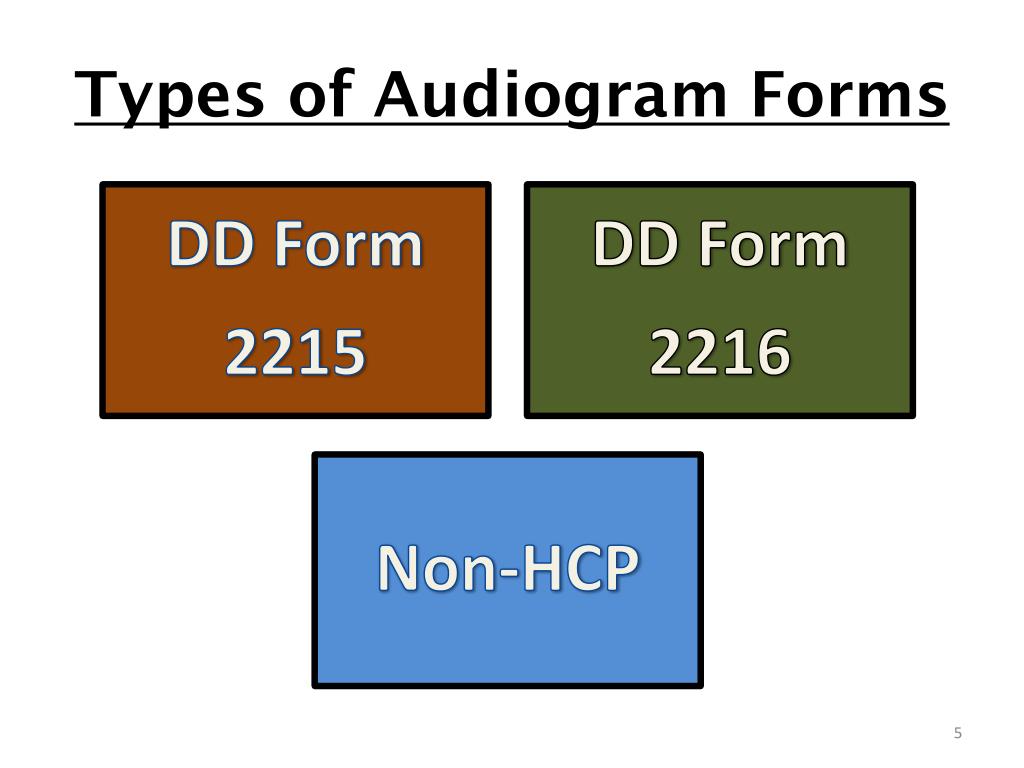 Types of Audiogram Forms

DD Form 2215

DD Form 2216

Non-HCP

5